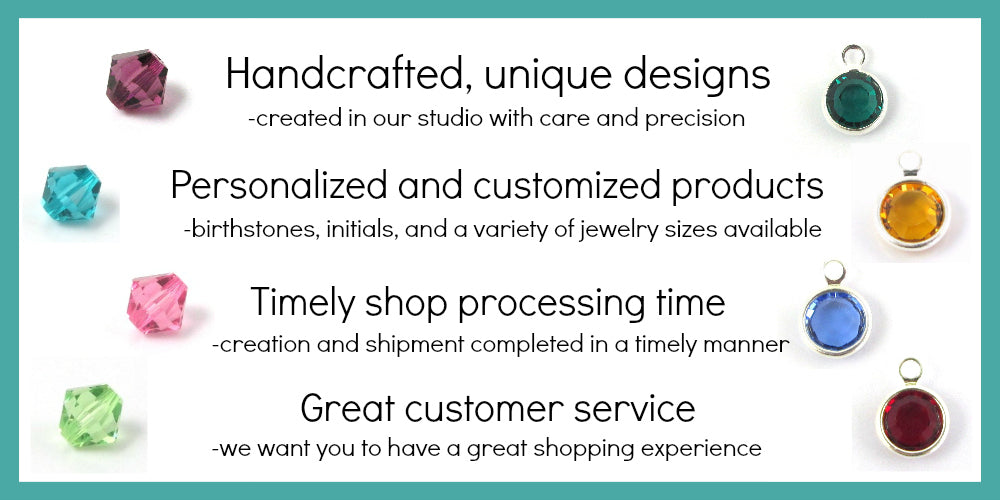 Handcrafted, unique designs
-created in our studio with care and precision

Personalized and customized products
-birthstones, initials, and a variety of jewelry sizes available

Timely shop processing time
-creation and shipment completed in a timely manner

Great customer service
-we want you to have a great shopping experience